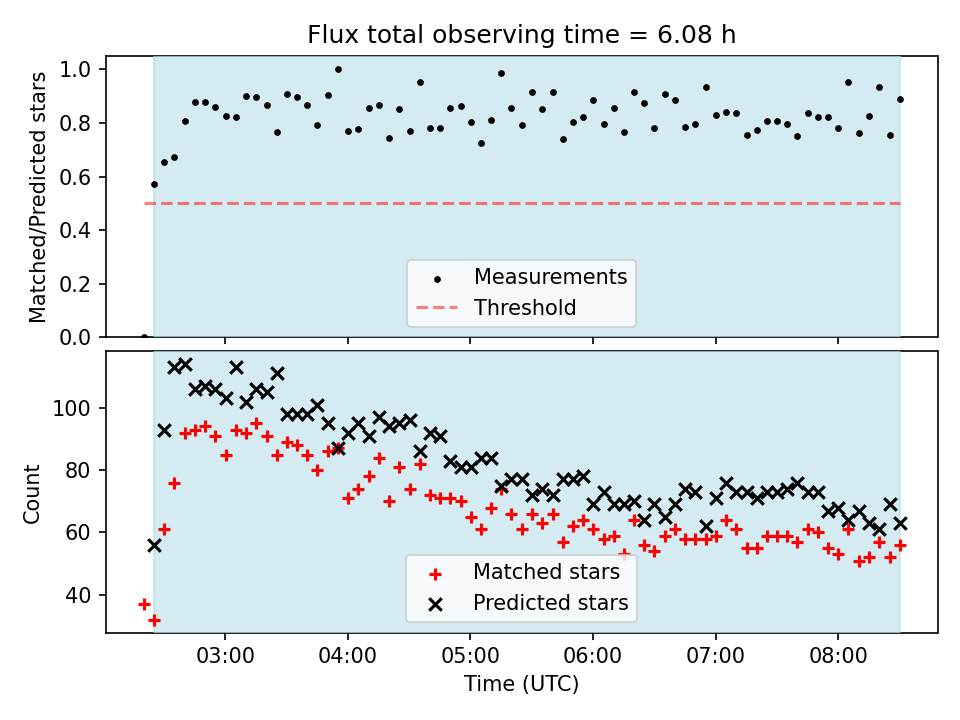 Flux total observing time = 6.08 h

Matched/Predicted stars

1.0
0.8
0.6
0.4
0.2
0.0

Measurements
Threshold

Count

100
80
60
40

Matched stars
Predicted stars

03:00
04:00
05:00
06:00
07:00
08:00

Time (UTC)